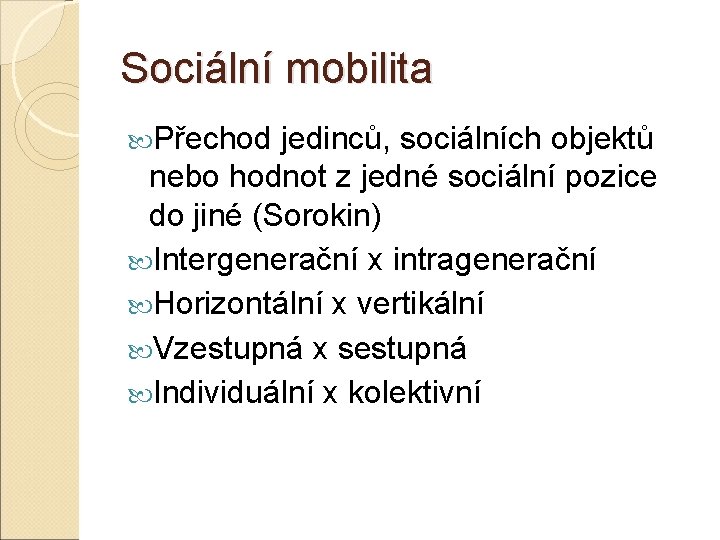 Sociální mobilita

Přechod jedinců, sociálních objektů nebo hodnot z jedné sociální pozice do jiné (Sorokin)

Intergenerační x intragenerační

Horizontální x vertikální

Vzestupná x sestupná

Individuální x kolektivní